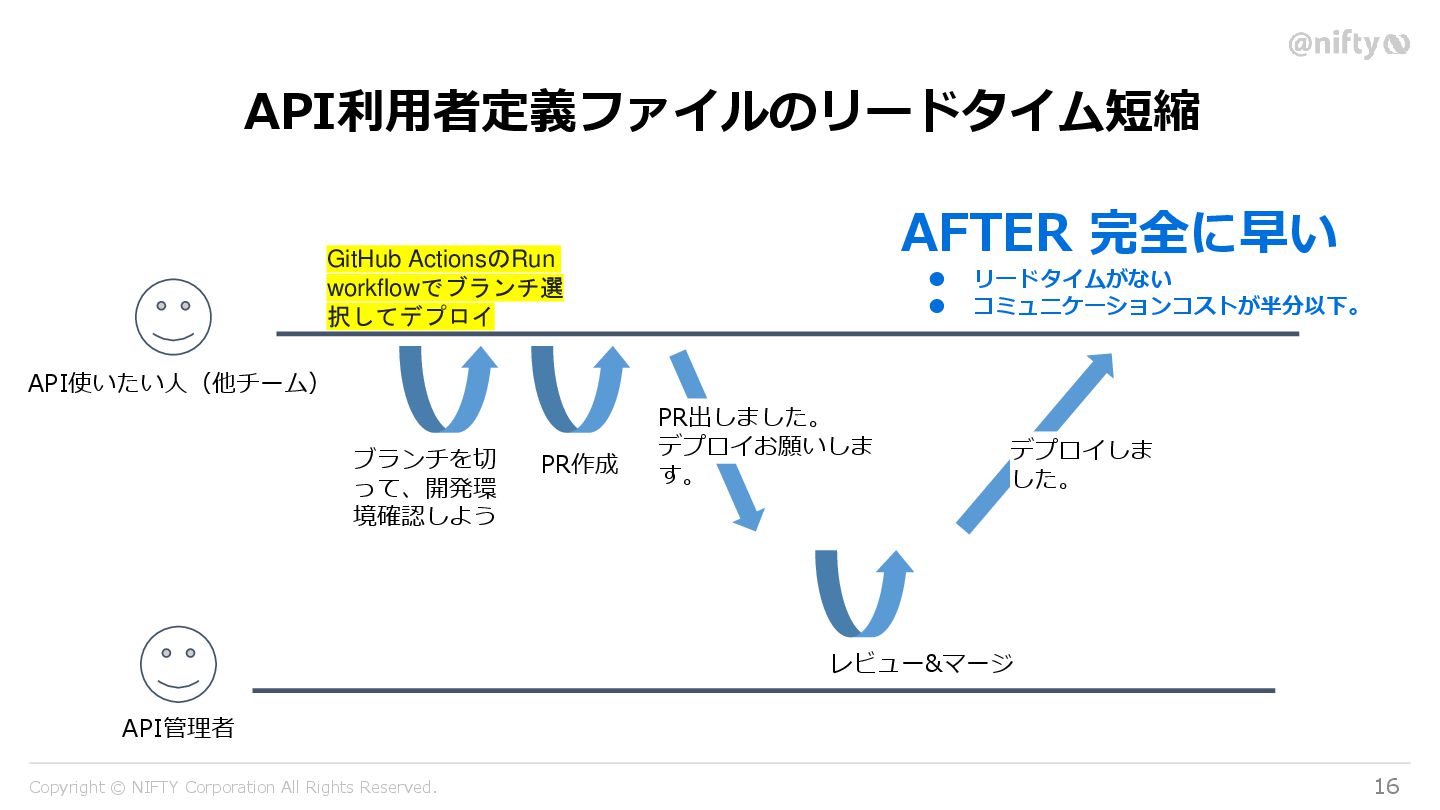 @nifty

API利用者定義ファイルのリードタイム短縮

AFTER 完全に早い
● リードタイムがない
● コミュニケーションコストが半分以下。

GitHub ActionsのRun workflowでブランチ選択してデプロイ

API使いたい人（他チーム）

ブランチを切って、開発環境確認しよう

PR作成

PR出しました。デプロイお願いします。

デプロイしました。

レビュー&マージ

API管理者

Copyright © NIFTY Corporation All Rights Reserved.

16